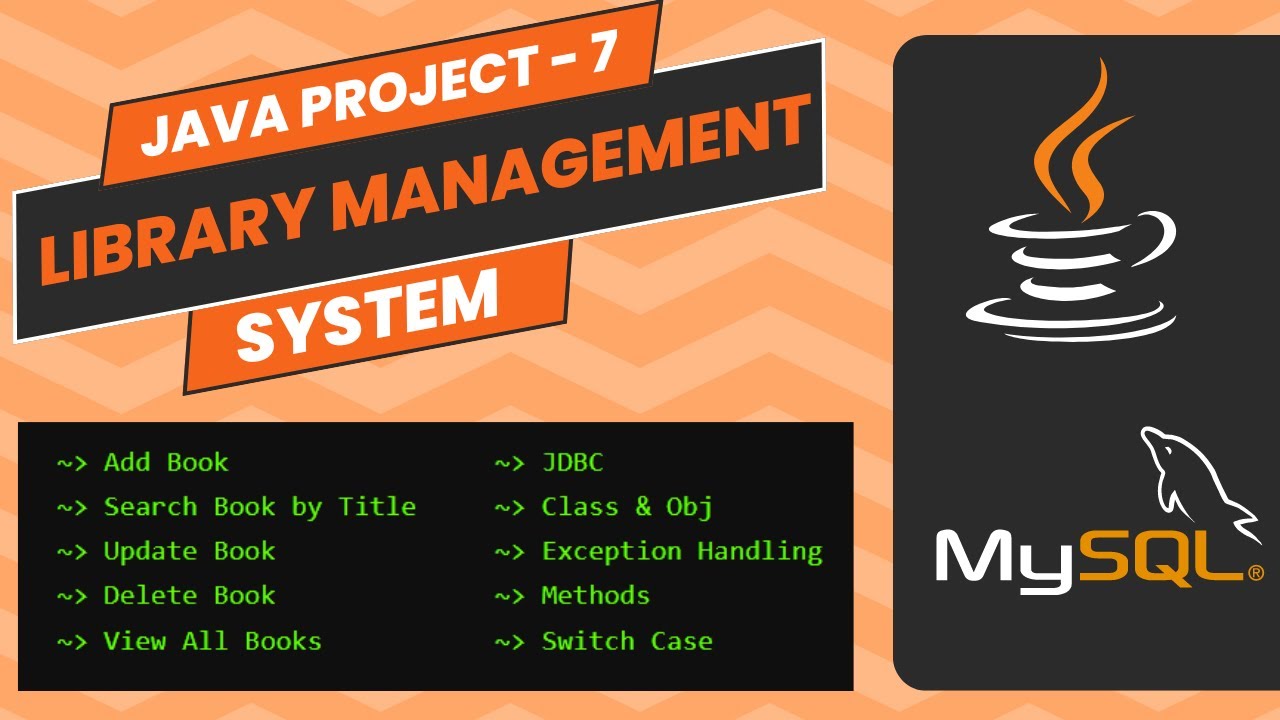 JAVA PROJECT - 7
LIBRARY MANAGEMENT
SYSTEM

~> Add Book
~> Search Book by Title
~> Update Book
~> Delete Book
~> View All Books

~> JDBC
~> Class & Obj
~> Exception Handling
~> Methods
~> Switch Case

MySQL®